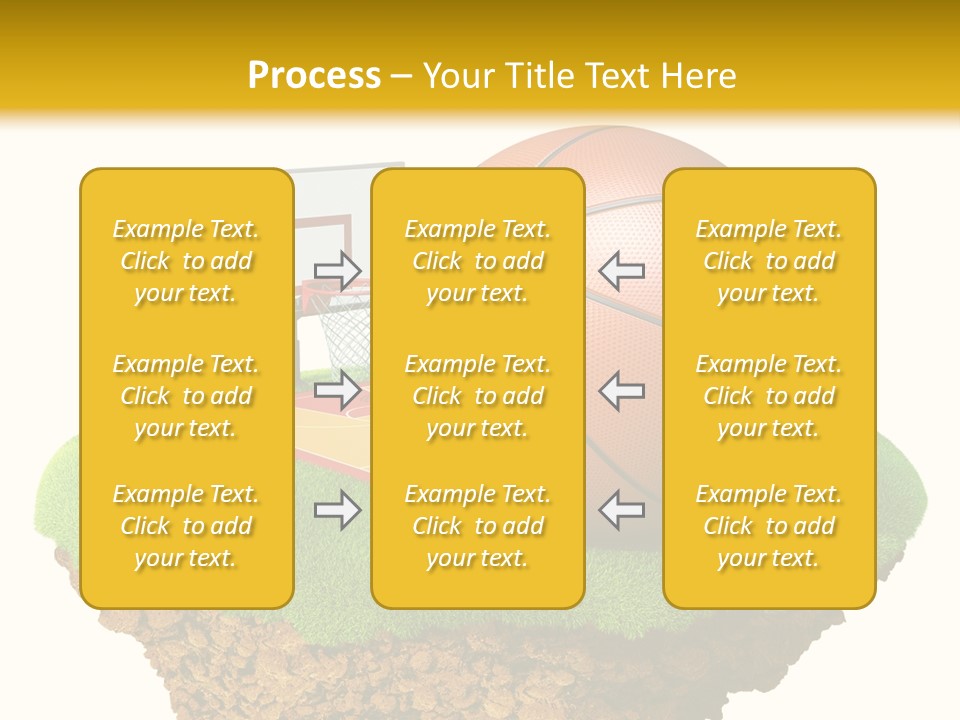 Process – Your Title Text Here

Example Text. Click to add your text.

Example Text. Click to add your text.

Example Text. Click to add your text.

Example Text. Click to add your text.

Example Text. Click to add your text.

Example Text. Click to add your text.

Example Text. Click to add your text.

Example Text. Click to add your text.

Example Text. Click to add your text.